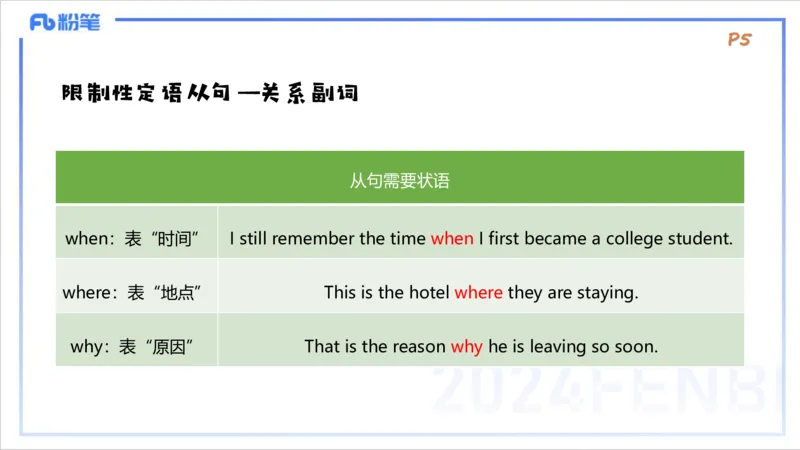 Fb 粉笔

P5

限制性定语从句 —关系副词

| 从句需要状语 | |
|---|---|
| when：表“时间” | I still remember the time when I first became a college student. |
| where：表“地点” | This is the hotel where they are staying. |
| why：表“原因” | That is the reason why he is leaving so soon. |

2024FENBI